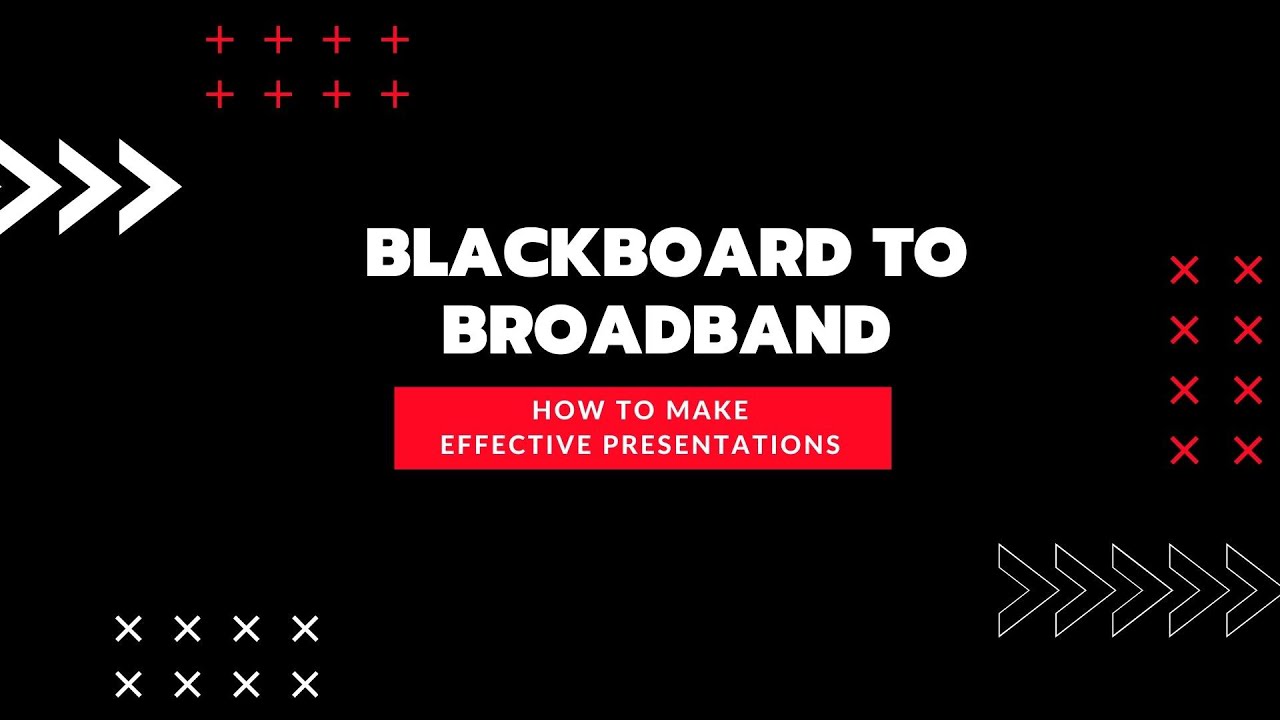 BLACKBOARD TO BROADBAND

HOW TO MAKE EFFECTIVE PRESENTATIONS